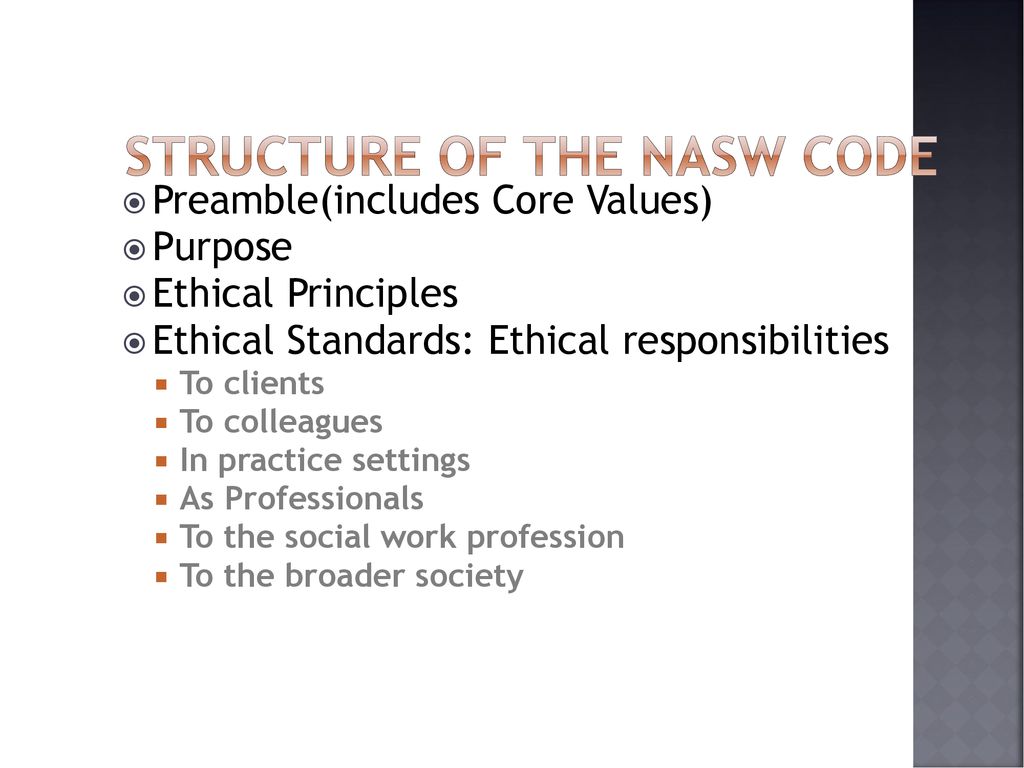 STRUCTURE OF THE NASW CODE

Preamble(includes Core Values)
Purpose
Ethical Principles
Ethical Standards: Ethical responsibilities
To clients
To colleagues
In practice settings
As Professionals
To the social work profession
To the broader society